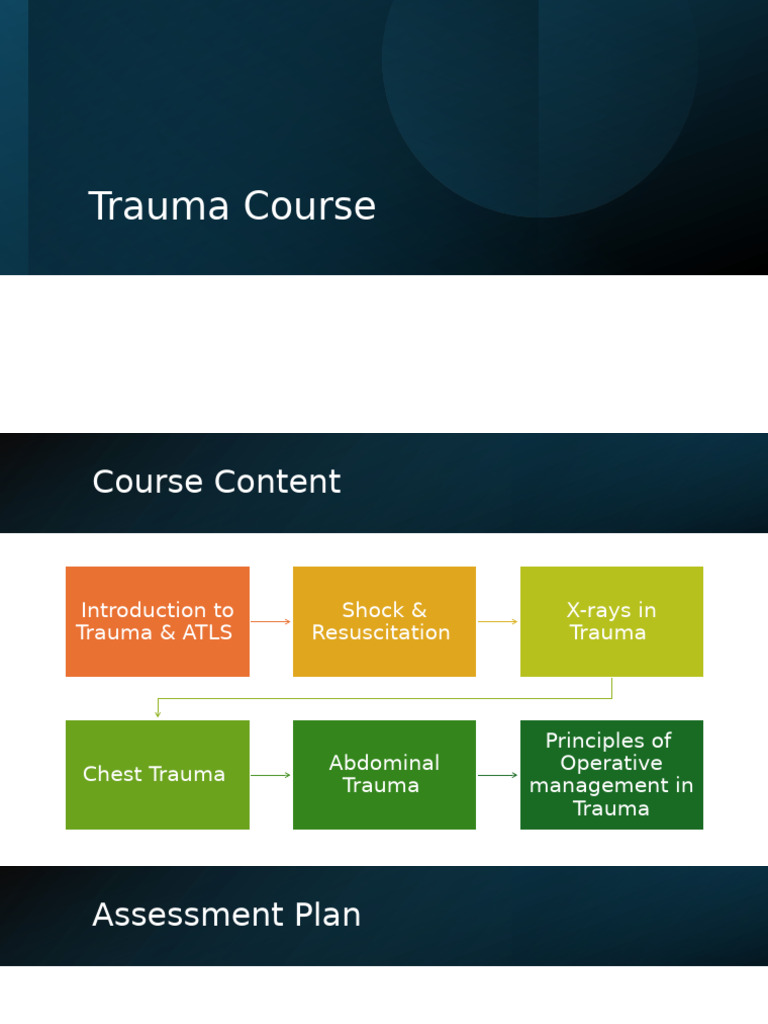 Trauma Course

Course Content

Introduction to Trauma & ATLS

Shock & Resuscitation

X-rays in Trauma

Chest Trauma

Abdominal Trauma

Principles of Operative management in Trauma

Assessment Plan